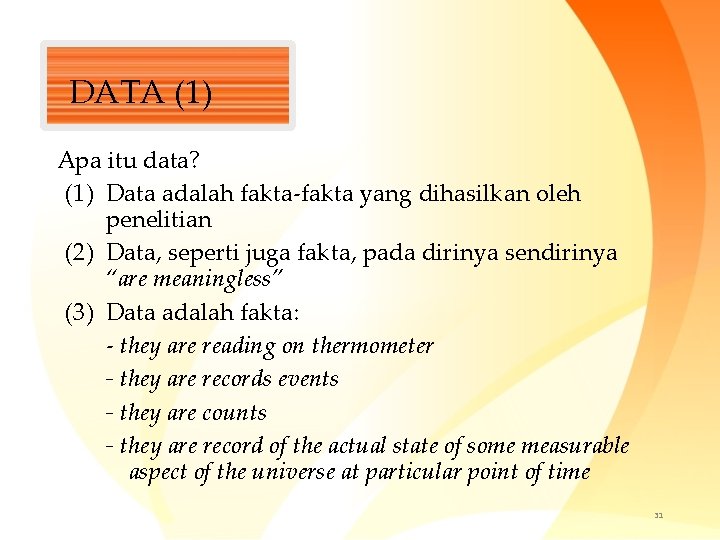 DATA (1)

Apa itu data?

(1) Data adalah fakta-fakta yang dihasilkan oleh penelitian

(2) Data, seperti juga fakta, pada dirinya sendirinya "are meaningless"

(3) Data adalah fakta:

- they are reading on thermometer

- they are records events

- they are counts

- they are record of the actual state of some measurable aspect of the universe at particular point of time

31